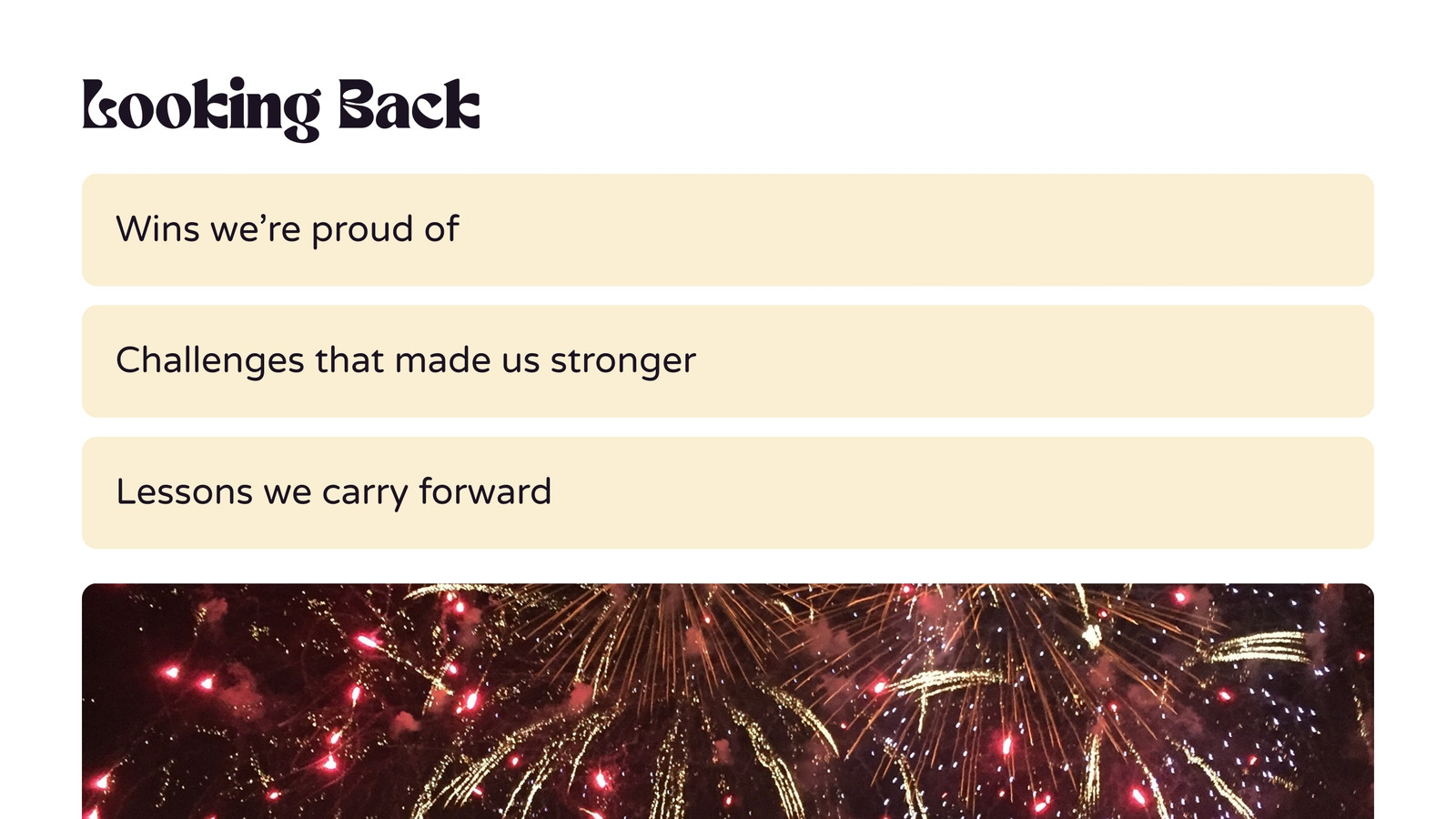 Looking Back

Wins we’re proud of

Challenges that made us stronger

Lessons we carry forward